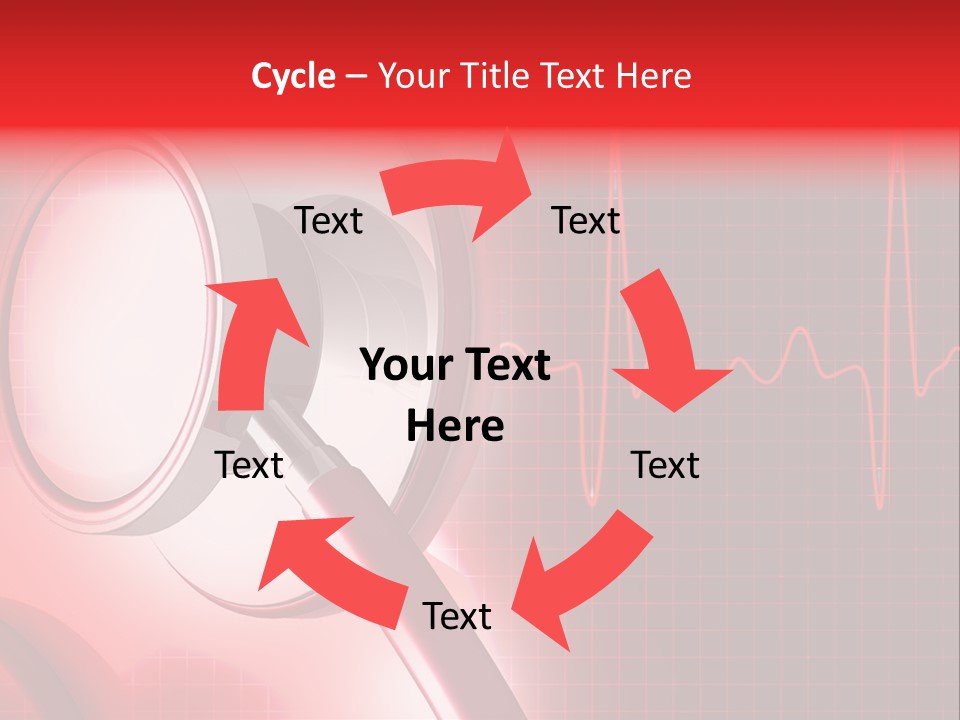 Cycle – Your Title Text Here

Text

Text

Your Text Here

Text

Text

Text